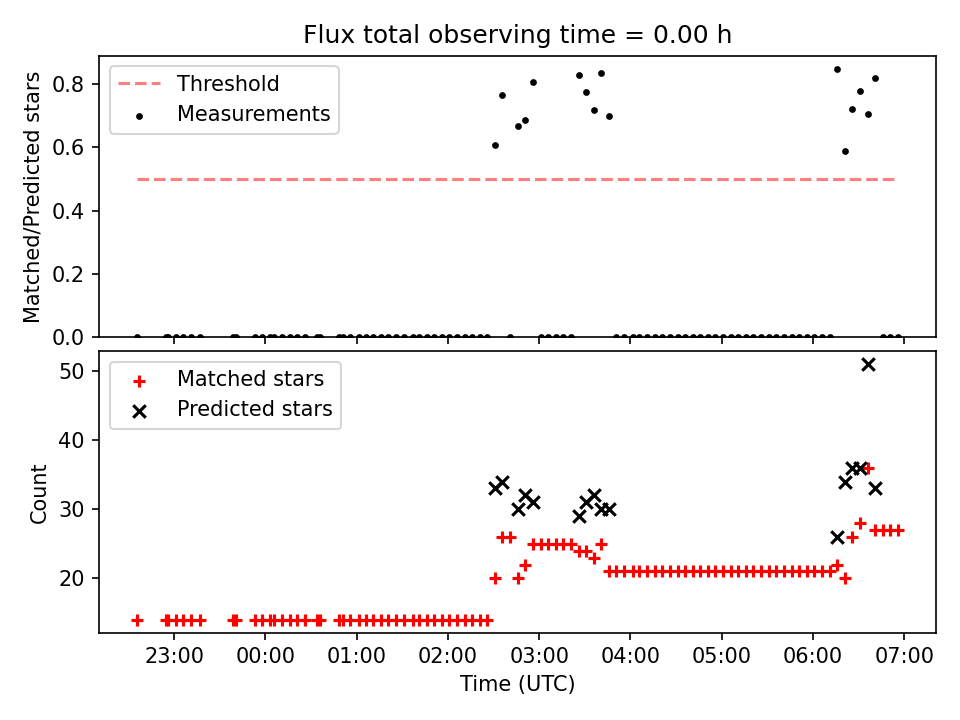 Flux total observing time = 0.00 h

Threshold
Measurements

Matched/Predicted stars

0.8
0.6
0.4
0.2
0.0

Matched stars
Predicted stars

Count

50
40
30
20

23:00
00:00
01:00
02:00
03:00
04:00
05:00
06:00
07:00

Time (UTC)